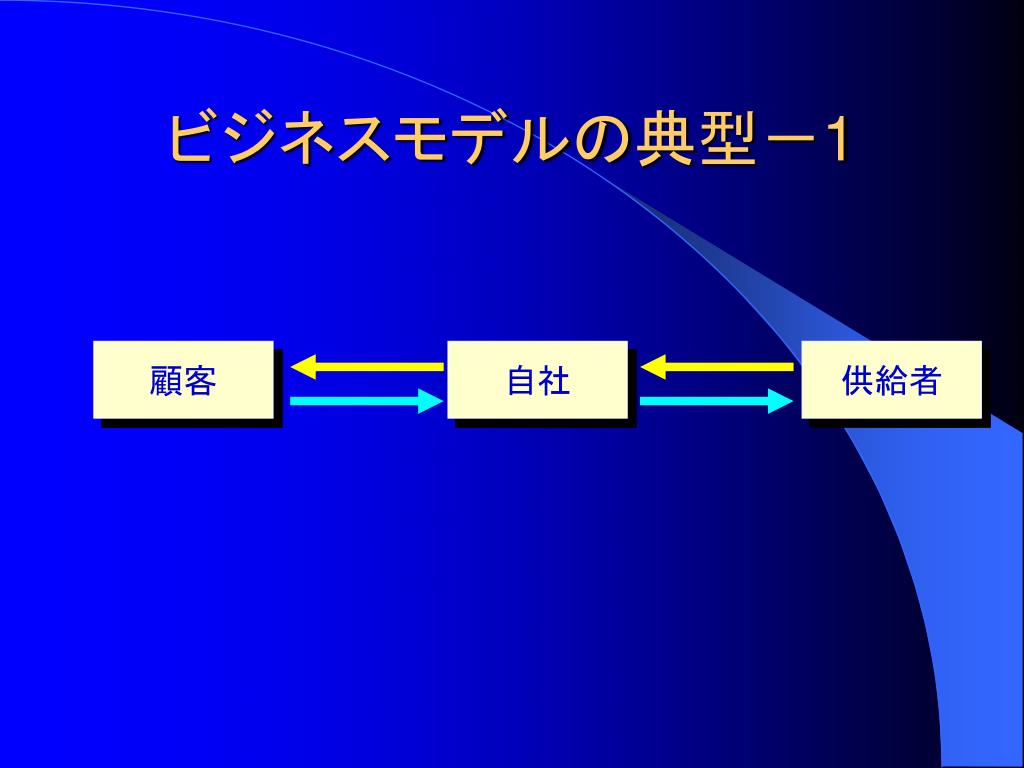 ビジネスモデルの典型－1

顧客

自社

供給者